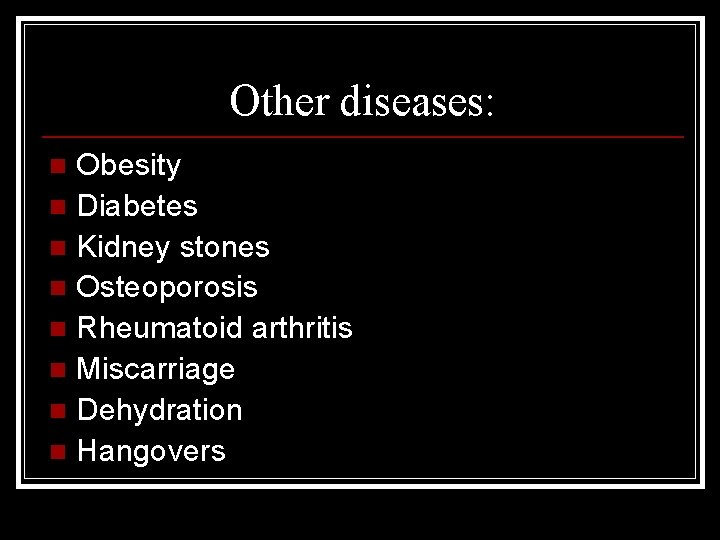 Other diseases:

- Obesity
- Diabetes
- Kidney stones
- Osteoporosis
- Rheumatoid arthritis
- Miscarriage
- Dehydration
- Hangovers